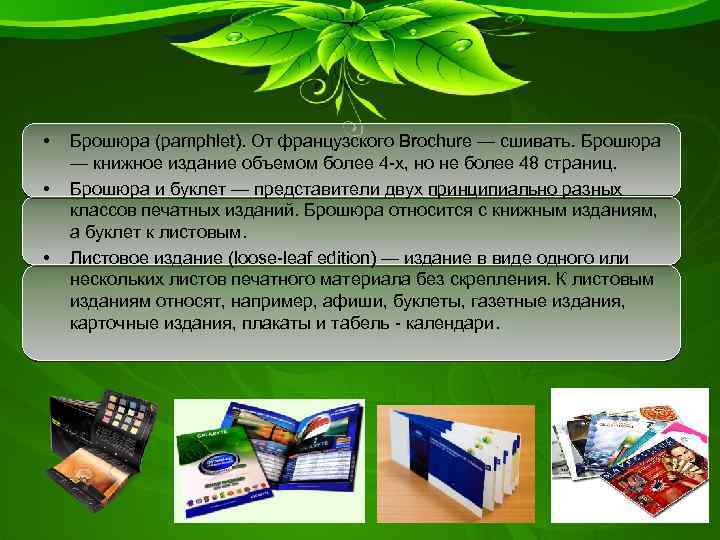 • Брошюра (pamphlet). От французского Brochure — сшивать. Брошюра — книжное издание объемом более 4-х, но не более 48 страниц.

• Брошюра и буклет — представители двух принципиально разных классов печатных изданий. Брошюра относится с книжным изданиям, а буклет к листовым.

• Листовое издание (loose-leaf edition) — издание в виде одного или нескольких листов печатного материала без скрепления. К листовым изданиям относят, например, афиши, буклеты, газетные издания, карточные издания, плакаты и табель - календари.